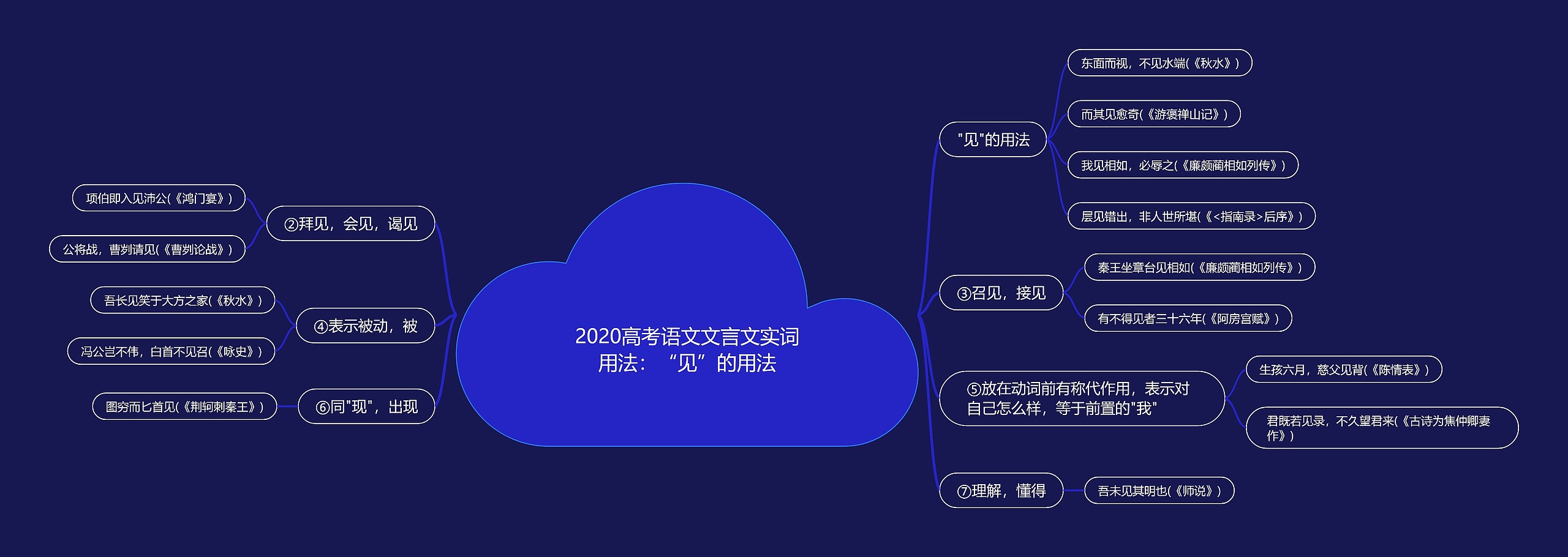 2020高考语文文言文实词用法：“见”的用法

"见"的用法

东面而视，不见水端(《秋水》)

而其见愈奇(《游褒禅山记》)

我见相如，必辱之(《廉颇蔺相如列传》)

层见错出，非人世所堪(《<指南录>后序》)

③召见，接见

秦王坐章台见相如(《廉颇蔺相如列传》)

有不得见者三十六年(《阿房宫赋》)

⑤放在动词前有称代作用，表示对自己怎么样，等于前置的"我"

生孩六月，慈父见背(《陈情表》)

君既若见录，不久望君来(《古诗为焦仲卿妻作》)

⑦理解，懂得

吾未见其明也(《师说》)

②拜见，会见，谒见

项伯即入见沛公(《鸿门宴》)

公将战，曹刿请见(《曹刿论战》)

④表示被动，被

吾长见笑于大方之家(《秋水》)

冯公岂不伟，白首不见召(《咏史》)

⑥同"现"，出现

图穷而匕首见(《荆轲刺秦王》)